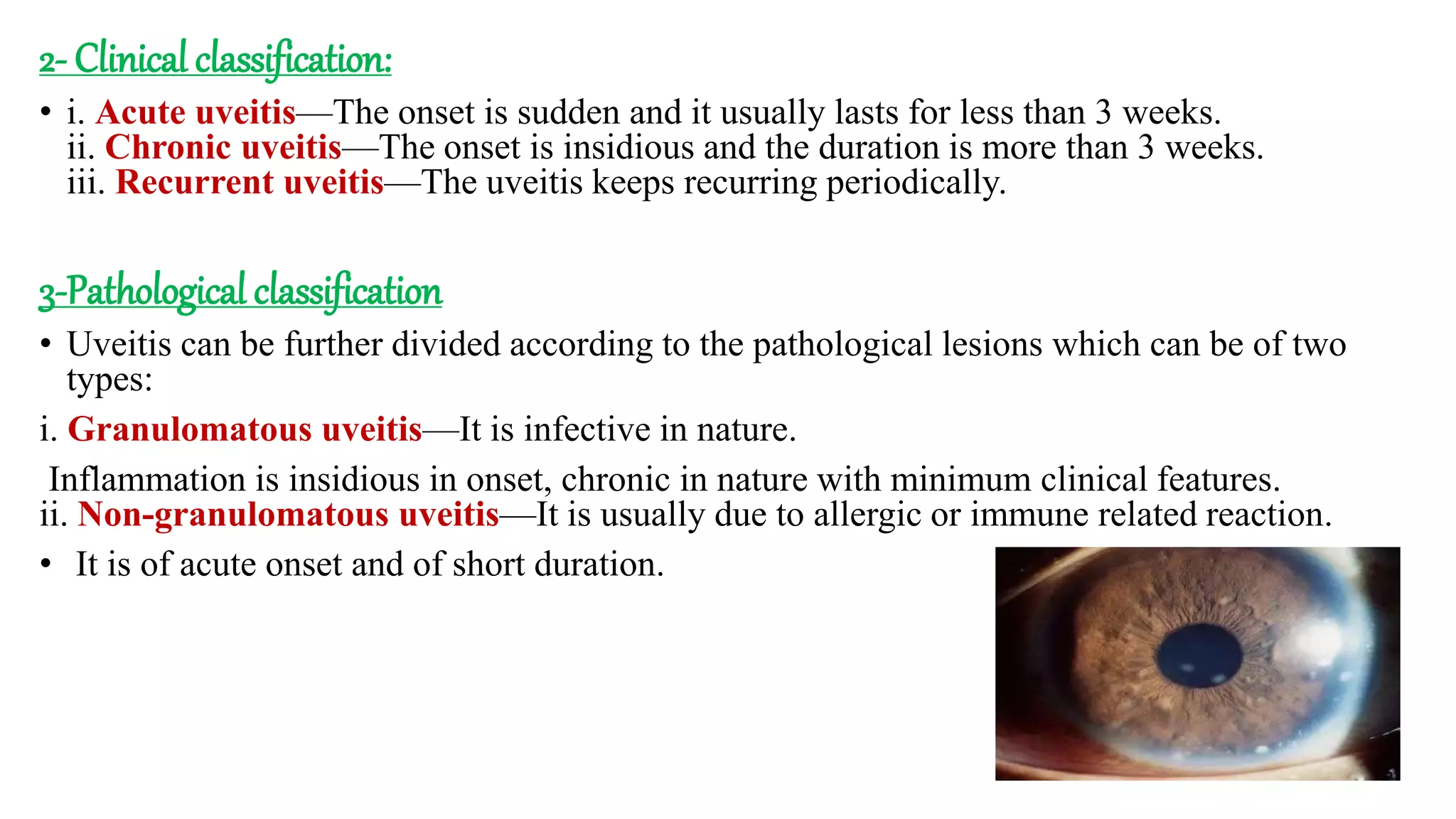 2- Clinical classification:

• i. Acute uveitis—The onset is sudden and it usually lasts for less than 3 weeks.
ii. Chronic uveitis—The onset is insidious and the duration is more than 3 weeks.
iii. Recurrent uveitis—The uveitis keeps recurring periodically.

3-Pathological classification

• Uveitis can be further divided according to the pathological lesions which can be of two types:

i. Granulomatous uveitis—It is infective in nature.

Inflammation is insidious in onset, chronic in nature with minimum clinical features.
ii. Non-granulomatous uveitis—It is usually due to allergic or immune related reaction.

• It is of acute onset and of short duration.